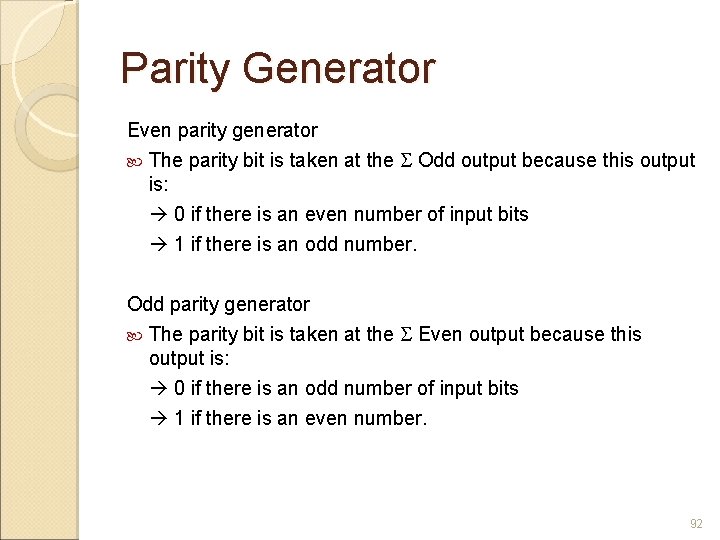 Parity Generator

Even parity generator

The parity bit is taken at the $\Sigma$ Odd output because this output is:

→ 0 if there is an even number of input bits

→ 1 if there is an odd number.

Odd parity generator

The parity bit is taken at the $\Sigma$ Even output because this output is:

→ 0 if there is an odd number of input bits

→ 1 if there is an even number.

92